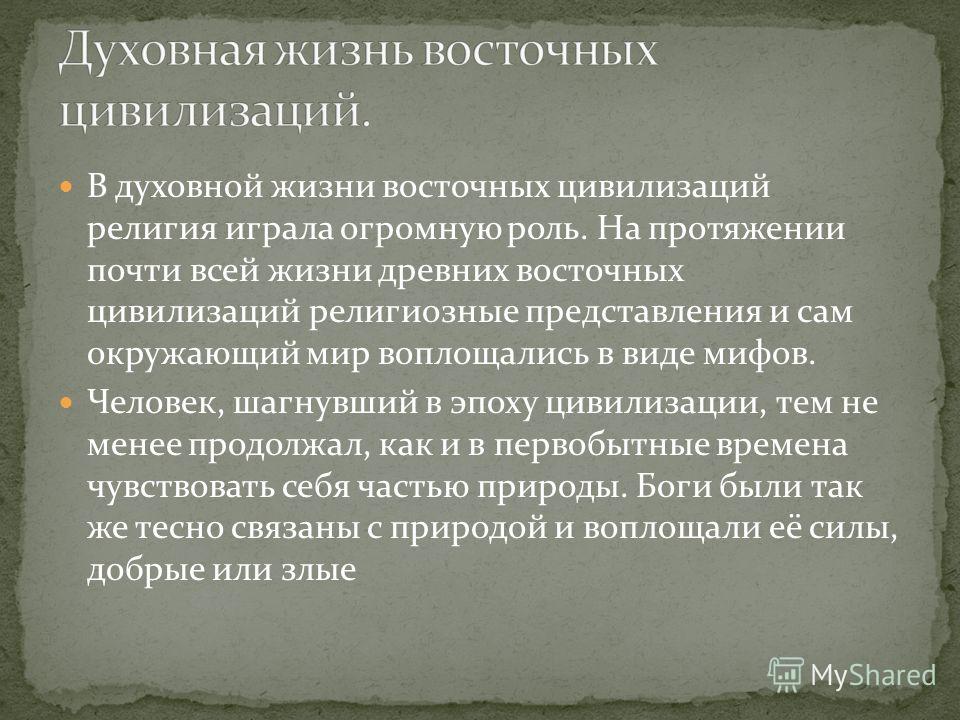 Духовная жизнь восточных цивилизаций.

В духовной жизни восточных цивилизаций религия играла огромную роль. На протяжении почти всей жизни древних восточных цивилизаций религиозные представления и сам окружающий мир воплощались в виде мифов.

Человек, шагнувший в эпоху цивилизации, тем не менее продолжал, как и в первобытные времена чувствовать себя частью природы. Боги были так же тесно связаны с природой и воплощали её силы, добрые или злые

MyShared